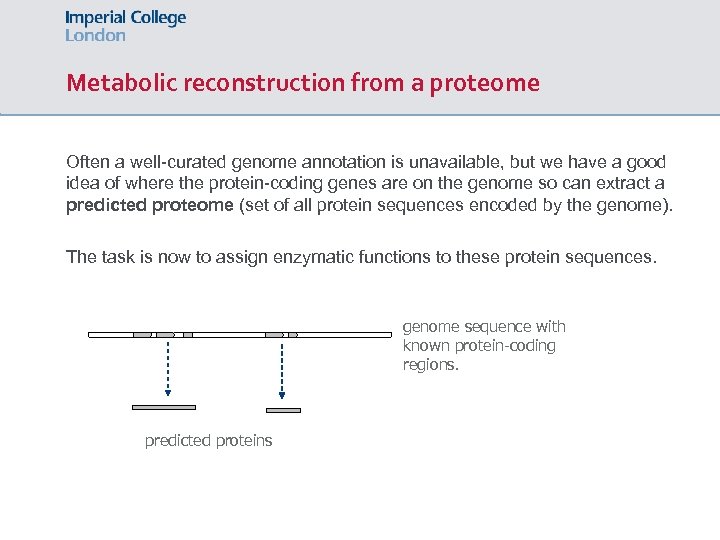 Imperial College
London

Metabolic reconstruction from a proteome

Often a well-curated genome annotation is unavailable, but we have a good idea of where the protein-coding genes are on the genome so can extract a predicted proteome (set of all protein sequences encoded by the genome).

The task is now to assign enzymatic functions to these protein sequences.

genome sequence with known protein-coding regions.

predicted proteins